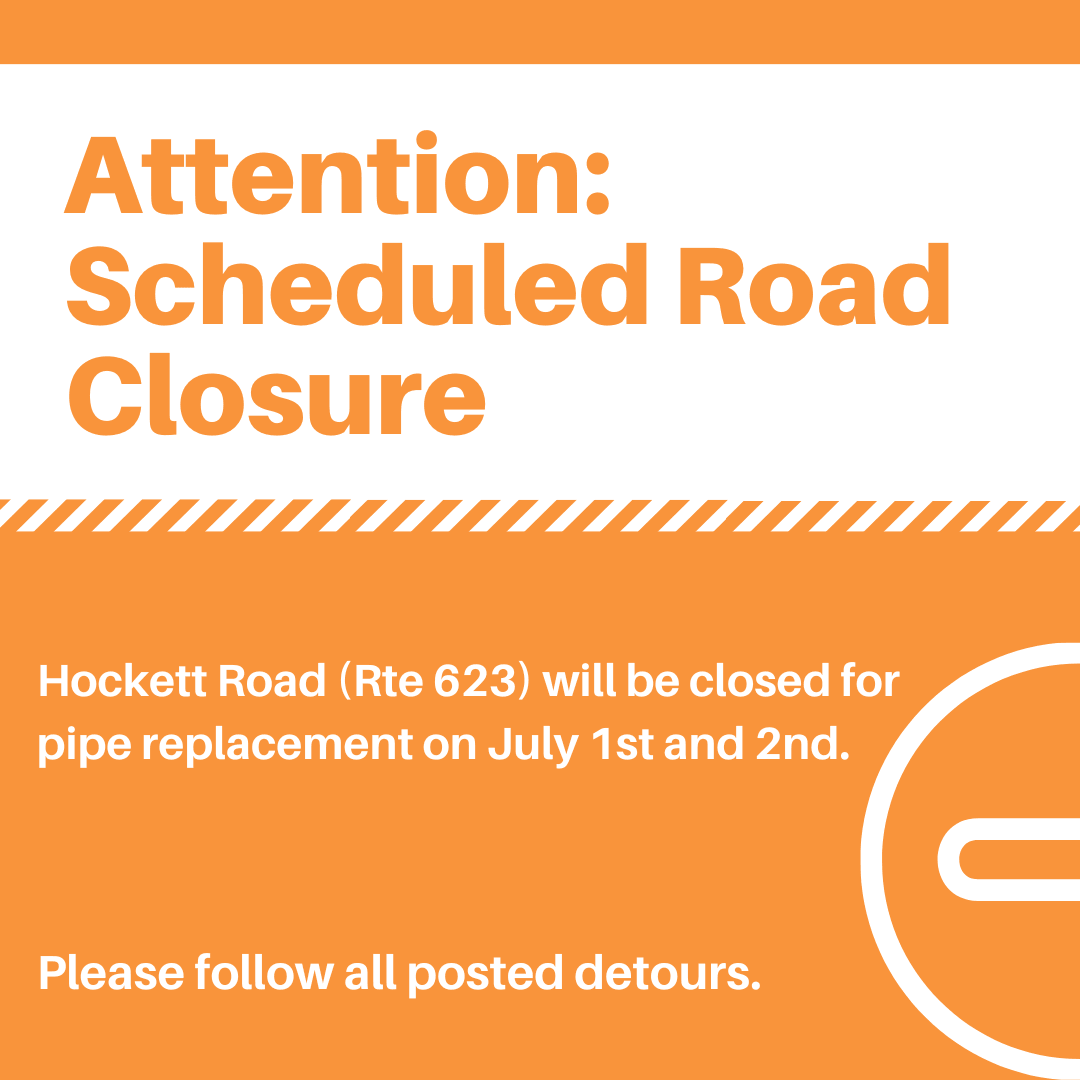 Attention: Scheduled Road Closure

Hockett Road (Rte 623) will be closed for pipe replacement on July 1st and 2nd.

Please follow all posted detours.